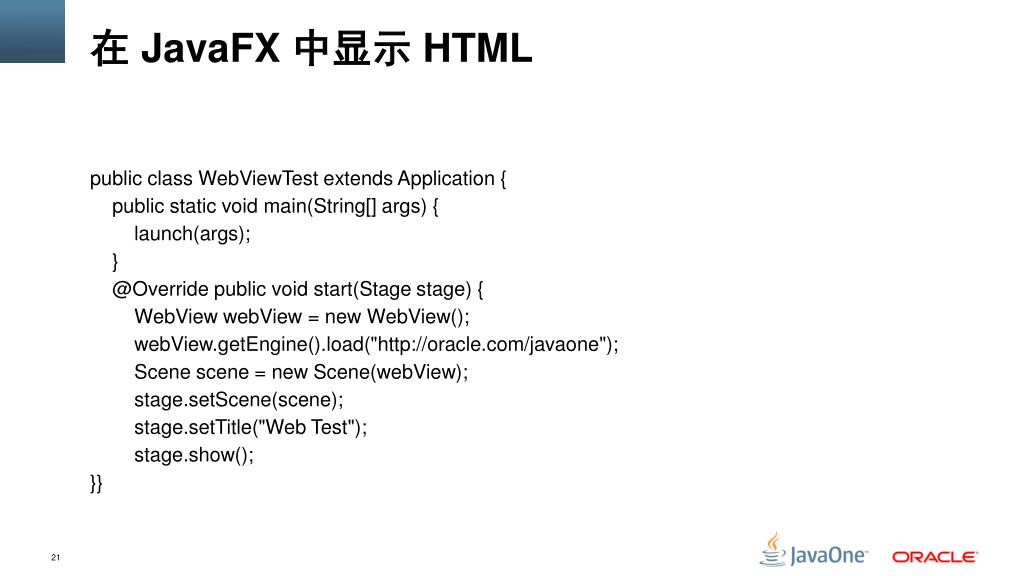 在 JavaFX 中显示 HTML

public class WebViewTest extends Application {
    public static void main(String[] args) {
        launch(args);
    }
    @Override public void start(Stage stage) {
        WebView webView = new WebView();
        webView.getEngine().load("http://oracle.com/javaone");
        Scene scene = new Scene(webView);
        stage.setScene(scene);
        stage.setTitle("Web Test");
        stage.show();
}}

21

JavaOne

ORACLE